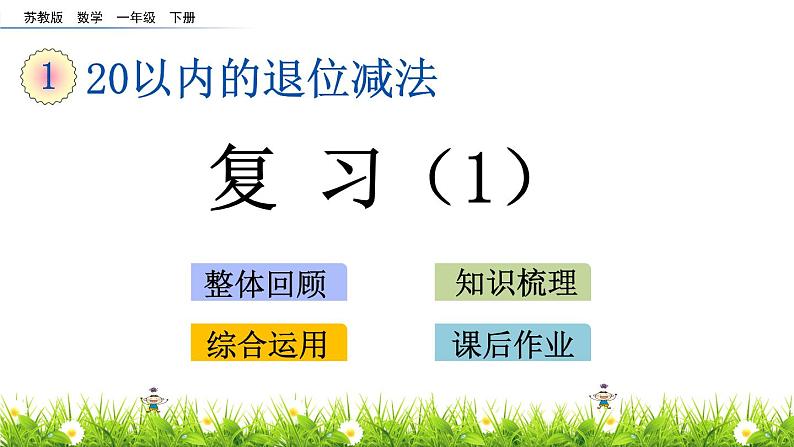 苏教版 数学 一年级 下册

1 20以内的退位减法

复 习（1）

整体回顾

知识梳理

综合运用

课后作业